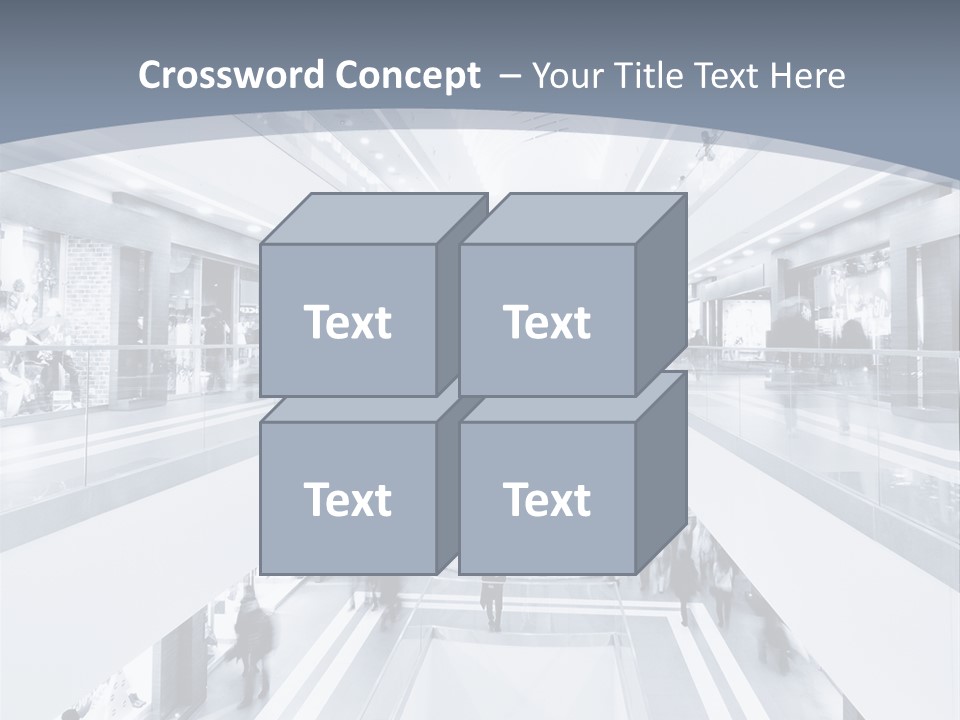 Crossword Concept – Your Title Text Here

Text

Text

Text

Text